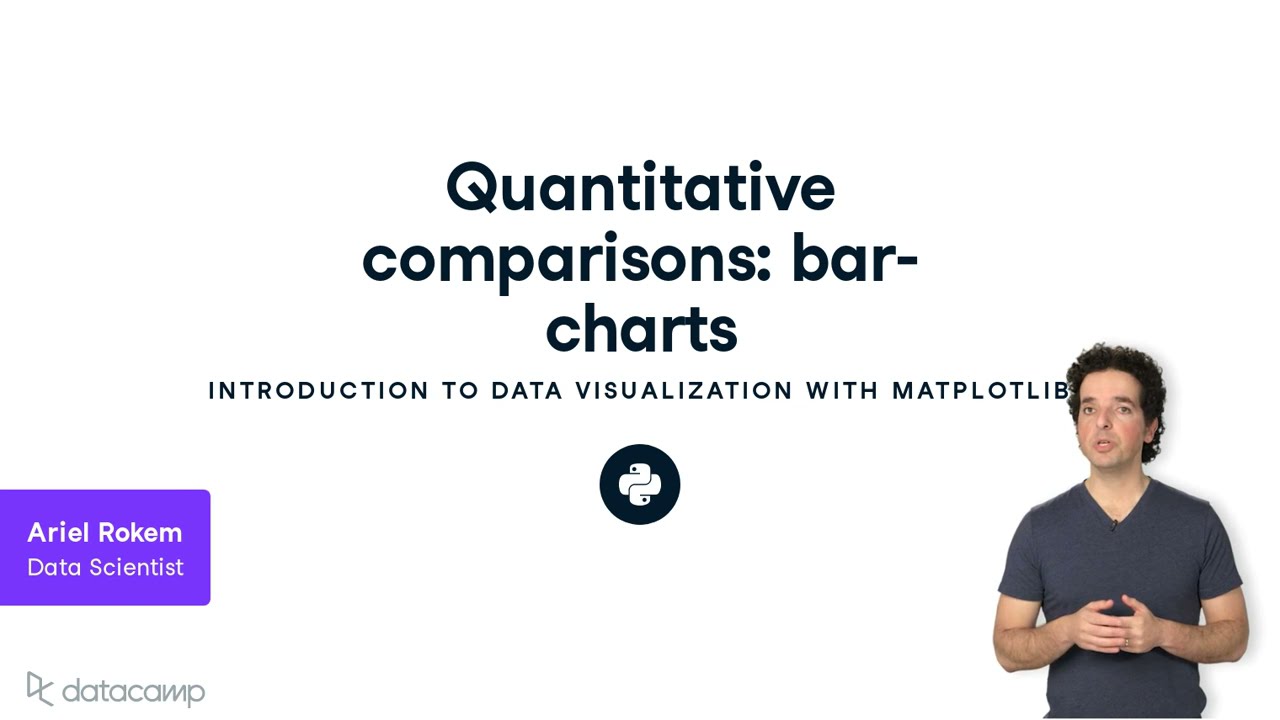 Quantitative comparisons: bar-charts

INTRODUCTION TO DATA VISUALIZATION WITH MATPLOTLIB

Ariel Rokem
Data Scientist

datacamp